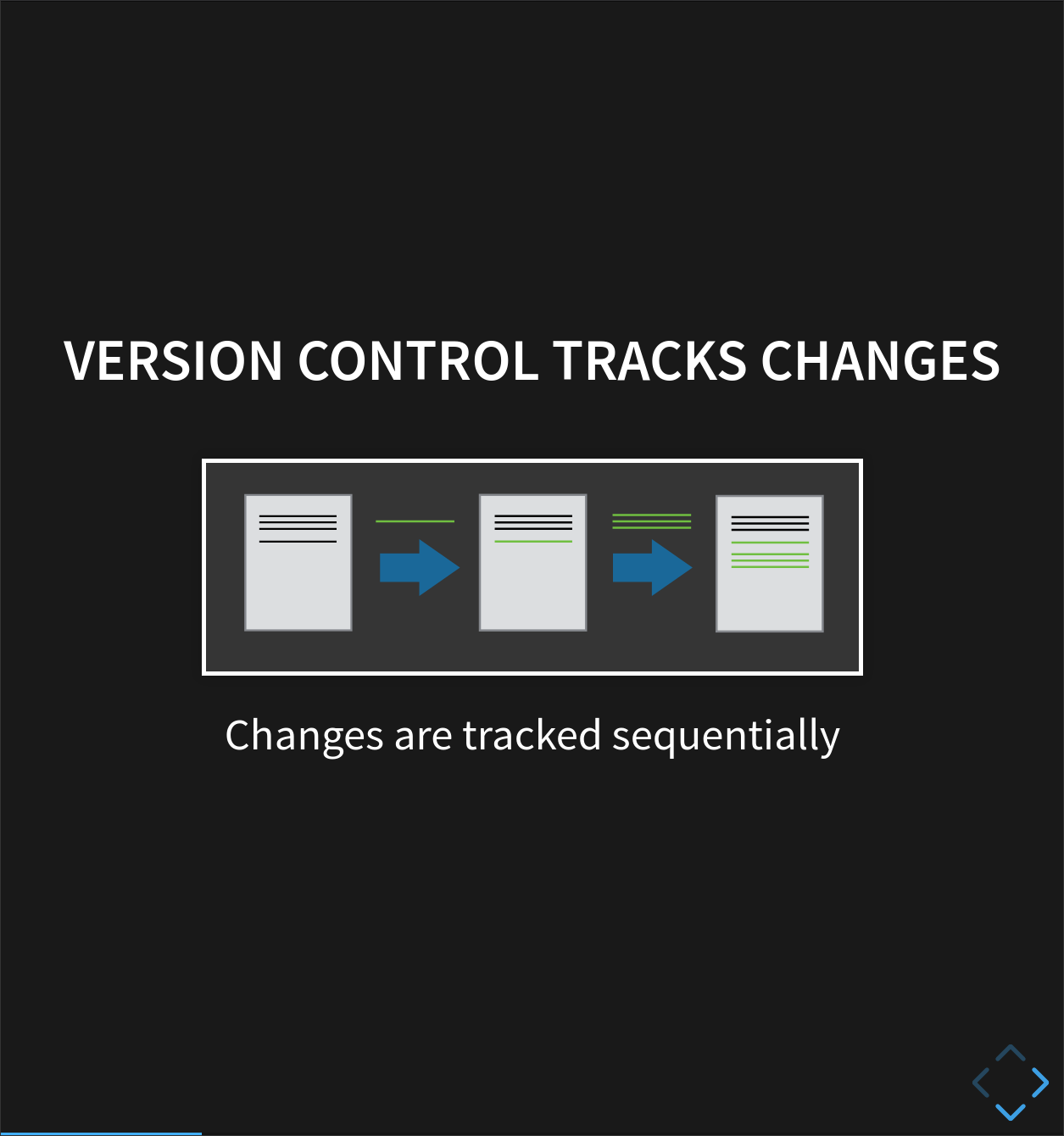 VERSION CONTROL TRACKS CHANGES

Changes are tracked sequentially